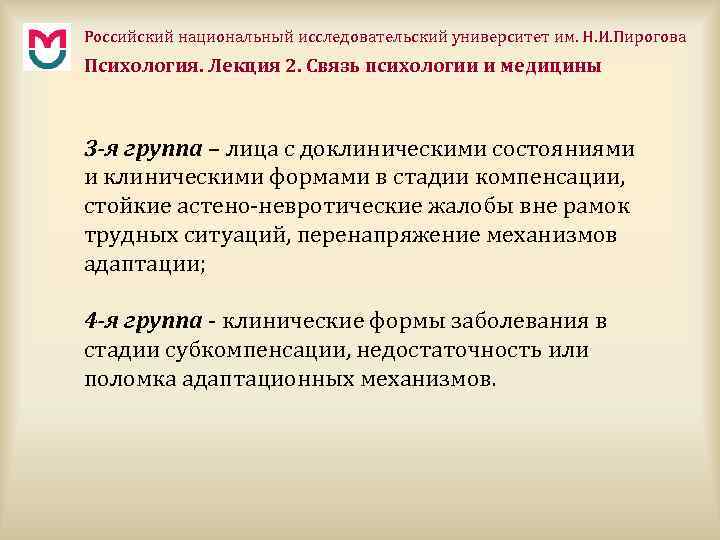 Российский национальный исследовательский университет им. Н.И.Пирогова

Психология. Лекция 2. Связь психологии и медицины

3-я группа – лица с доклиническими состояниями и клиническими формами в стадии компенсации, стойкие астено-невротические жалобы вне рамок трудных ситуаций, перенапряжение механизмов адаптации;

4-я группа - клинические формы заболевания в стадии субкомпенсации, недостаточность или поломка адаптационных механизмов.